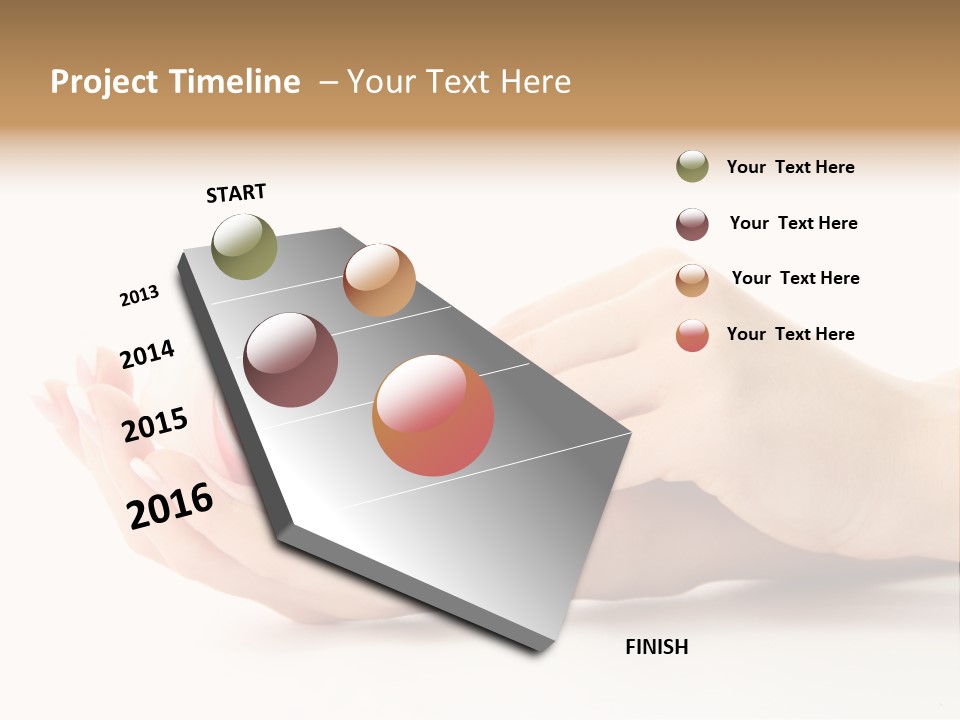 Project Timeline – Your Text Here

START

2013

2014

2015

2016

FINISH

Your Text Here

Your Text Here

Your Text Here

Your Text Here